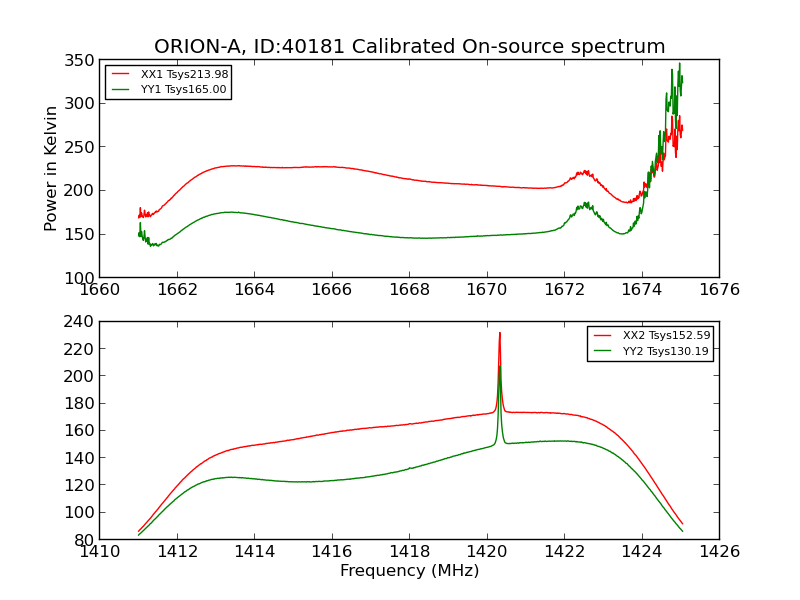 ORION-A, ID:40181 Calibrated On-source spectrum

XX1 Tsys213.98
YY1 Tsys165.00

Power in Kelvin

350
300
250
200
150
100

1660 1662 1664 1666 1668 1670 1672 1674 1676

XX2 Tsys152.59
YY2 Tsys130.19

240
220
200
180
160
140
120
100
80

1410 1412 1414 1416 1418 1420 1422 1424 1426

Frequency (MHz)